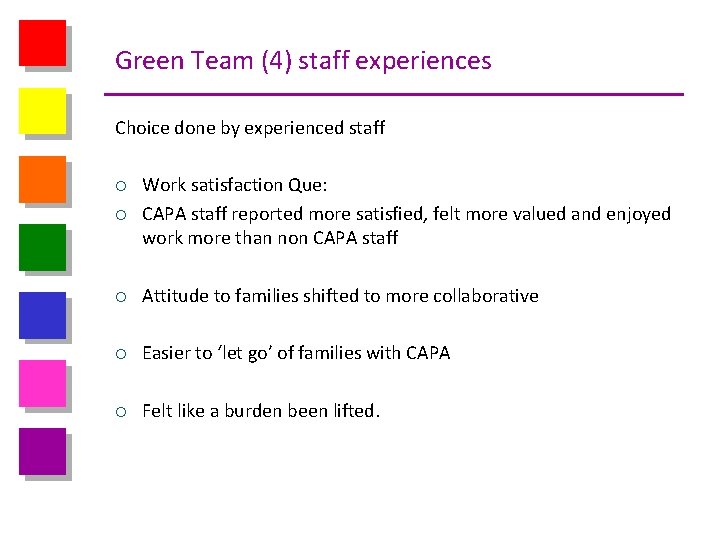 Green Team (4) staff experiences

Choice done by experienced staff

○ Work satisfaction Que:
○ CAPA staff reported more satisfied, felt more valued and enjoyed work more than non CAPA staff

○ Attitude to families shifted to more collaborative

○ Easier to 'let go' of families with CAPA

○ Felt like a burden been lifted.